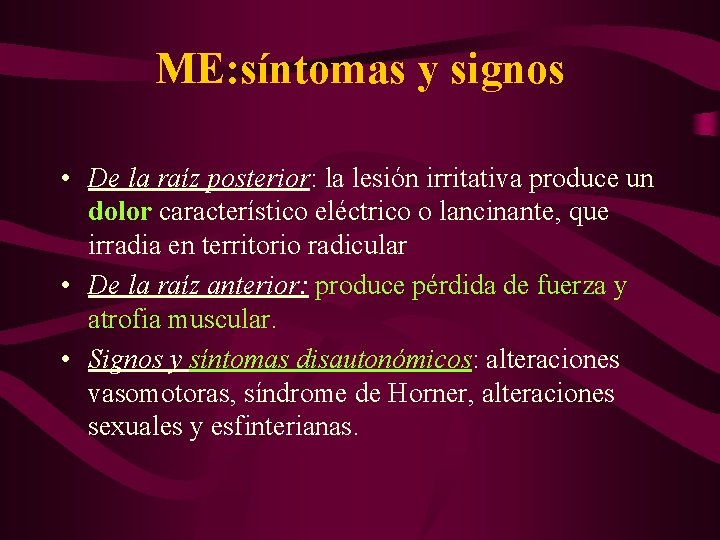 ME:síntomas y signos

• De la raíz posterior: la lesión irritativa produce un dolor característico eléctrico o lancinante, que irradia en territorio radicular

• De la raíz anterior: produce pérdida de fuerza y atrofia muscular.

• Signos y síntomas disautonómicos: alteraciones vasomotoras, síndrome de Horner, alteraciones sexuales y esfinterianas.